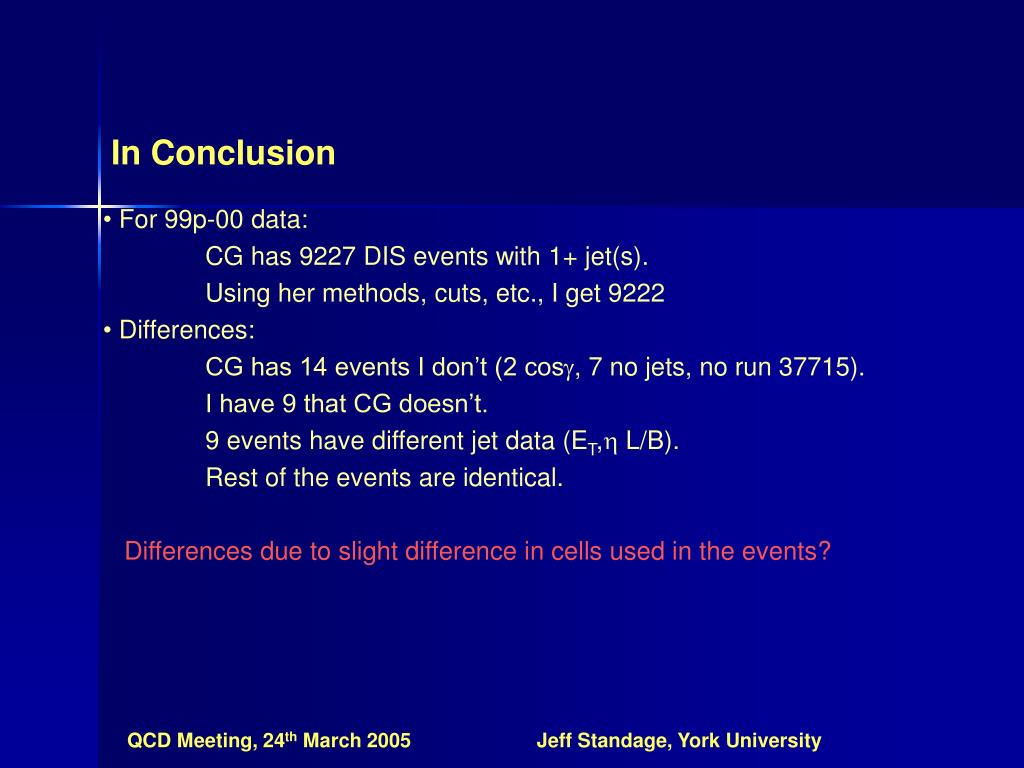 In Conclusion

• For 99p-00 data:
CG has 9227 DIS events with 1+ jet(s).
Using her methods, cuts, etc., I get 9222

• Differences:
CG has 14 events I don't (2 cos$\gamma$, 7 no jets, no run 37715).
I have 9 that CG doesn't.
9 events have different jet data ($E_T$,$\eta$ L/B).
Rest of the events are identical.

Differences due to slight difference in cells used in the events?

QCD Meeting, 24$^{th}$ March 2005

Jeff Standage, York University